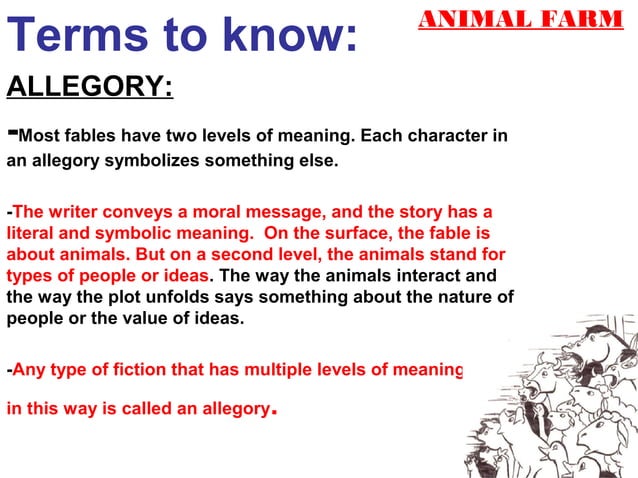 Terms to know:

ANIMAL FARM

ALLEGORY:

-Most fables have two levels of meaning. Each character in an allegory symbolizes something else.

-The writer conveys a moral message, and the story has a literal and symbolic meaning. On the surface, the fable is about animals. But on a second level, the animals stand for types of people or ideas. The way the animals interact and the way the plot unfolds says something about the nature of people or the value of ideas.

-Any type of fiction that has multiple levels of meaning

in this way is called an allegory.